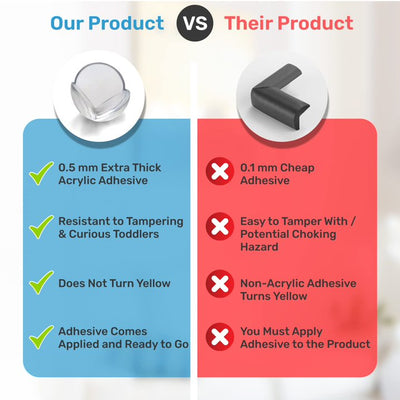 Our Product VS Their Product

0.5 mm Extra Thick Acrylic Adhesive

Resistant to Tampering & Curious Toddlers

Does Not Turn Yellow

Adhesive Comes Applied and Ready to Go

0.1 mm Cheap Adhesive

Easy to Tamper With / Potential Choking Hazard

Non-Acrylic Adhesive Turns Yellow

You Must Apply Adhesive to the Product